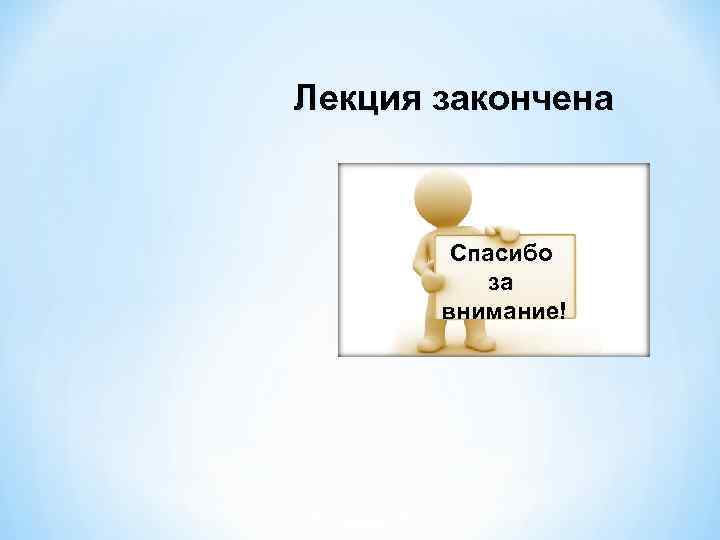 Лекция закончена

Спасибо за внимание!